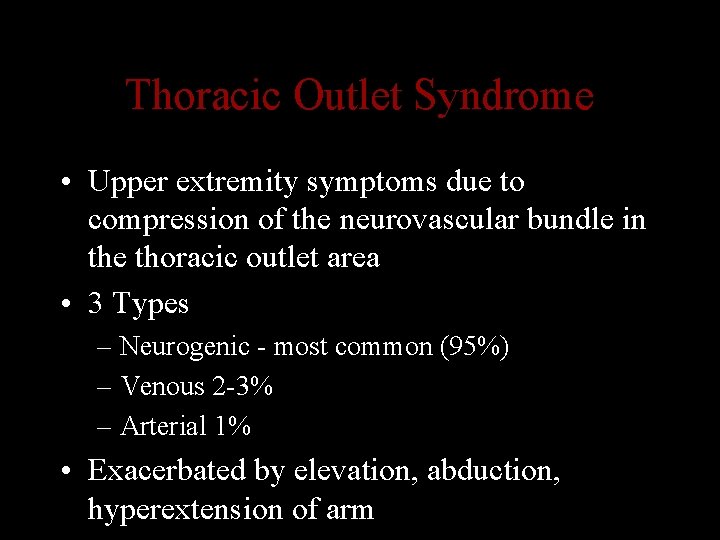 Thoracic Outlet Syndrome

• Upper extremity symptoms due to compression of the neurovascular bundle in the thoracic outlet area
• 3 Types
– Neurogenic - most common (95%)
– Venous 2-3%
– Arterial 1%
• Exacerbated by elevation, abduction, hyperextension of arm